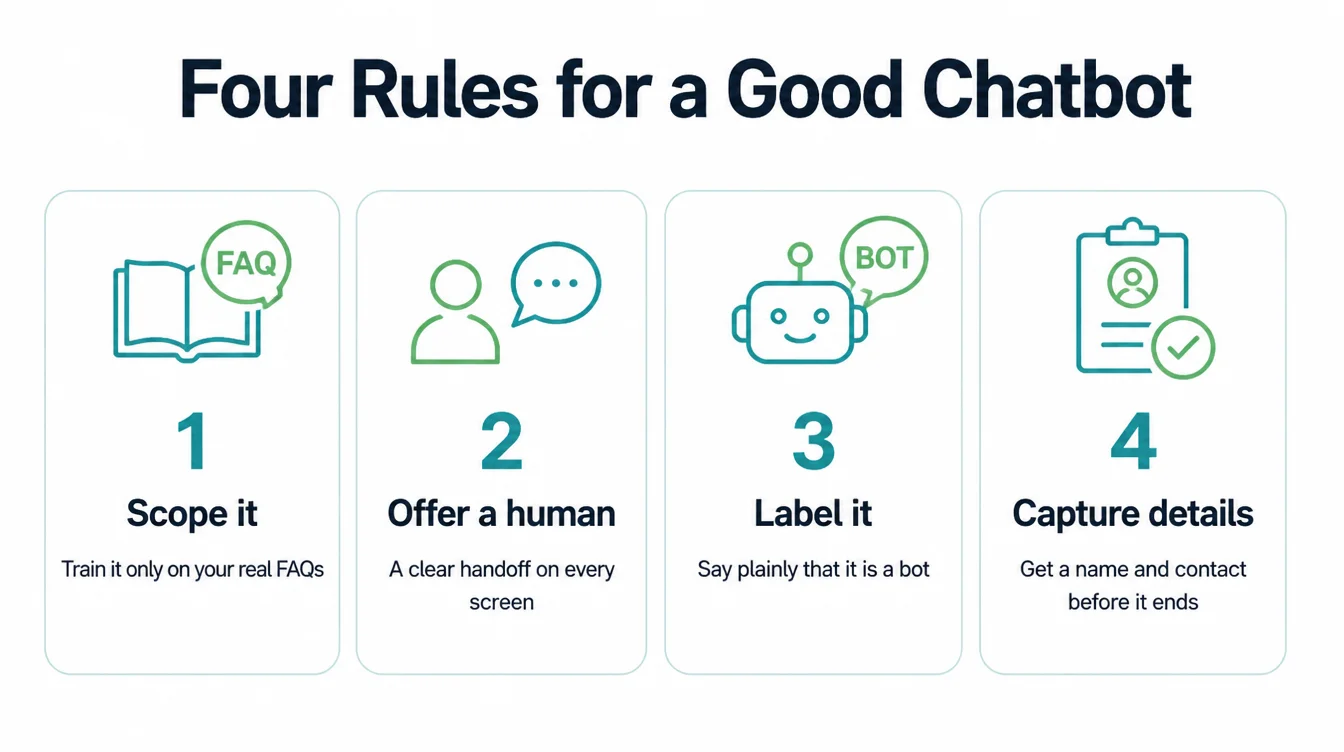 Four Rules for a Good Chatbot

FAQ

1

Scope it

Train it only on your real FAQs

2

Offer a human

A clear handoff on every screen

BOT

3

Label it

Say plainly that it is a bot

4

Capture details

Get a name and contact before it ends